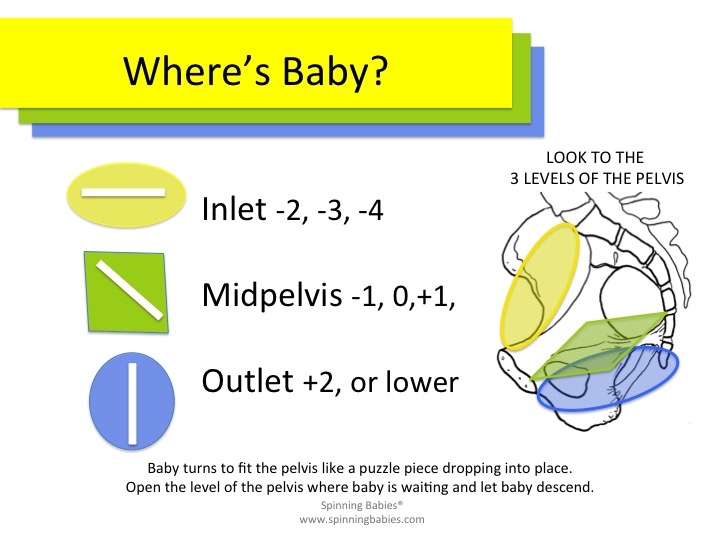 Where's Baby?

LOOK TO THE
3 LEVELS OF THE PELVIS

Inlet -2, -3, -4

Midpelvis -1, 0,+1,

Outlet +2, or lower

Baby turns to fit the pelvis like a puzzle piece dropping into place.
Open the level of the pelvis where baby is waiting and let baby descend.

Spinning Babies®
www.spinningbabies.com